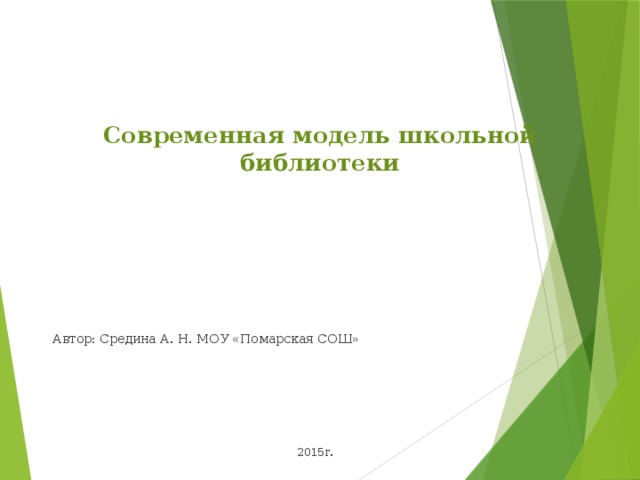 Современная модель школьной библиотеки

Автор: Средина А. Н. МОУ «Помарская СОШ»

2015г.